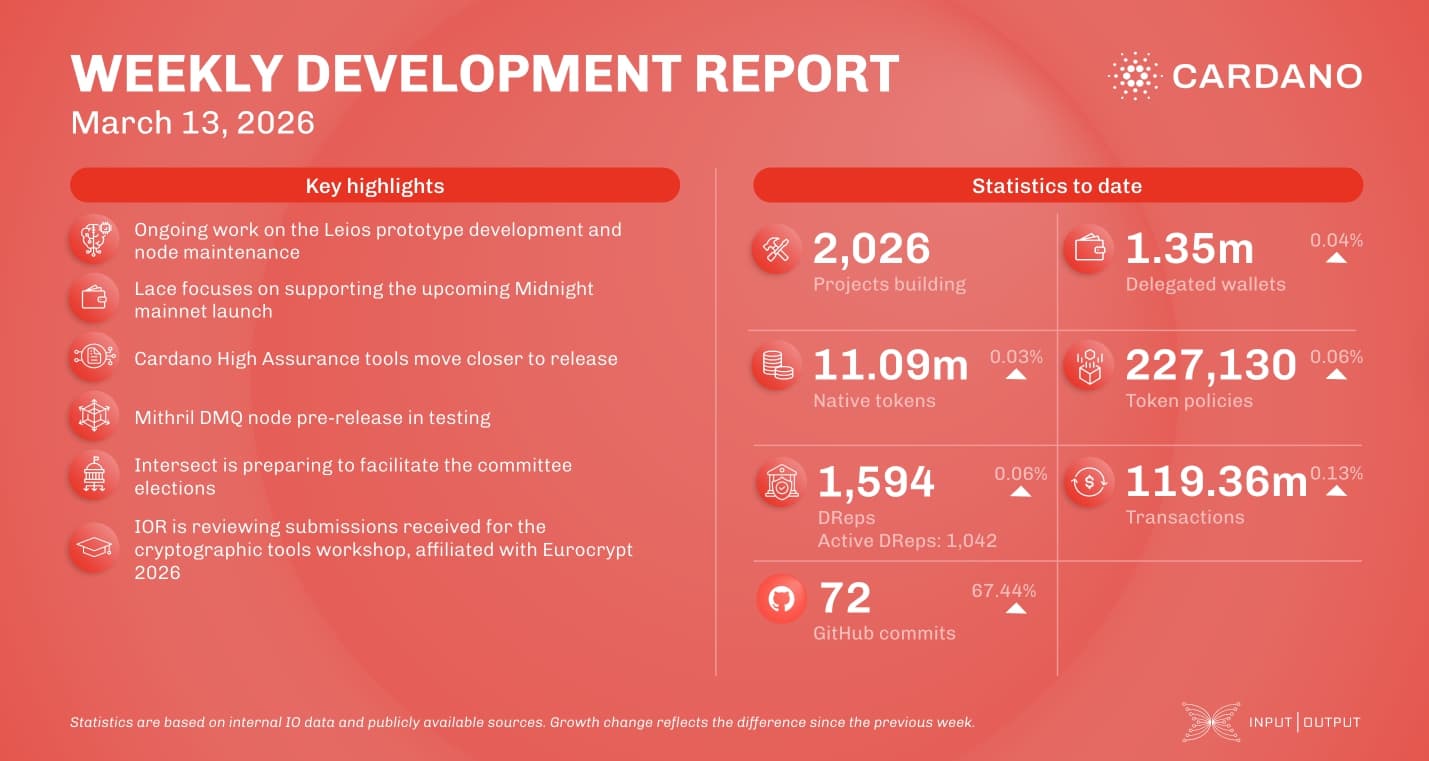 WEEKLY DEVELOPMENT REPORT
March 13, 2026

CARDANO

Key highlights

Ongoing work on the Leios prototype development and node maintenance

Lace focuses on supporting the upcoming Midnight mainnet launch

Cardano High Assurance tools move closer to release

Mithril DMQ node pre-release in testing

Intersect is preparing to facilitate the committee elections

IOR is reviewing submissions received for the cryptographic tools workshop, affiliated with Eurocrypt 2026

Statistics to date

2,026
Projects building

1.35m 0.04%
Delegated wallets

11.09m 0.03%
Native tokens

227,130 0.06%
Token policies

1,594 0.06%
DReps
Active DReps: 1,042

119.36m 0.13%
Transactions

72 67.44%
GitHub commits

Statistics are based on internal IO data and publicly available sources. Growth change reflects the difference since the previous week.

INPUT | OUTPUT